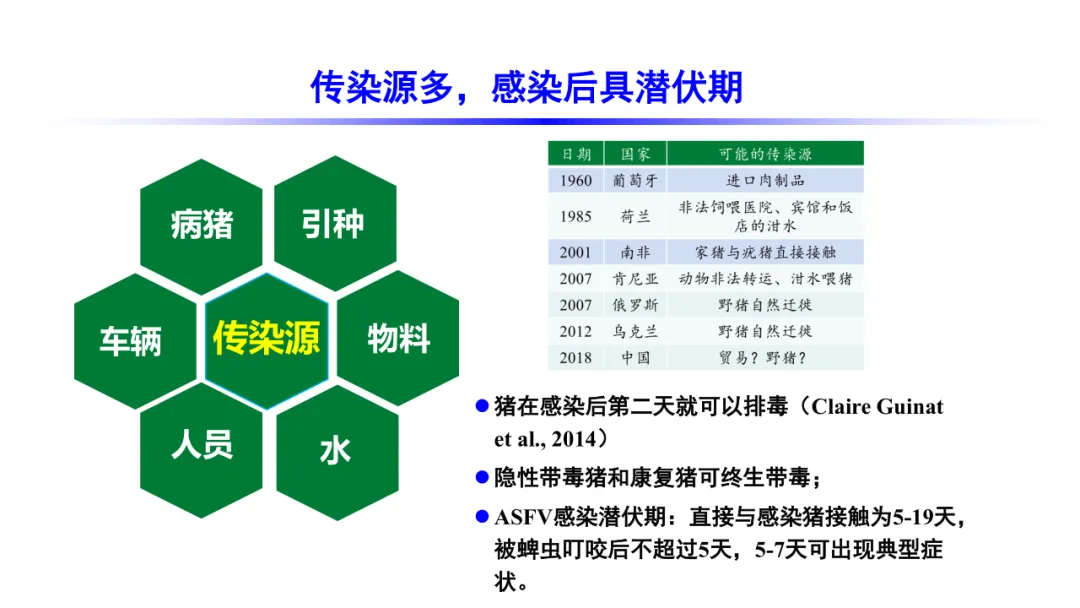 传染源多，感染后具潜伏期

病猪
引种
车辆
传染源
物料
人员
水

| 日期 | 国家 | 可能的传染源 |
|---|---|---|
| 1960 | 葡萄牙 | 进口肉制品 |
| 1985 | 荷兰 | 非法饲喂医院、宾馆和饭店的泔水 |
| 2001 | 南非 | 家猪与疣猪直接接触 |
| 2007 | 肯尼亚 | 动物非法转运、泔水喂猪 |
| 2007 | 俄罗斯 | 野猪自然迁徙 |
| 2012 | 乌克兰 | 野猪自然迁徙 |
| 2018 | 中国 | 贸易？野猪？ |

● 猪在感染后第二天就可以排毒（Claire Guinat et al., 2014）

● 隐性带毒猪和康复猪可终生带毒；

● ASFV感染潜伏期：直接与感染猪接触为5-19天，被蜱虫叮咬后不超过5天，5-7天可出现典型症状。